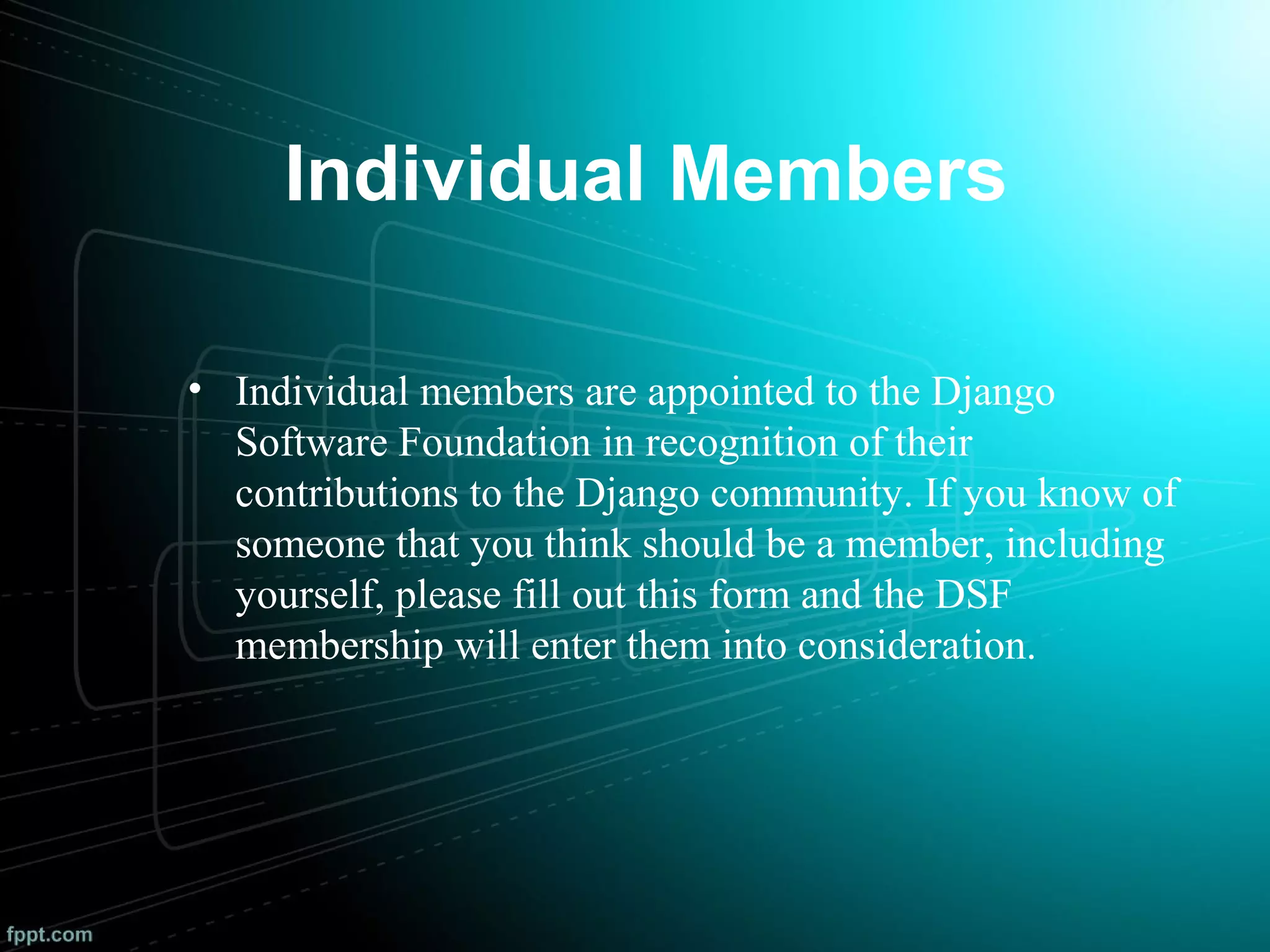 Individual Members

• Individual members are appointed to the Django Software Foundation in recognition of their contributions to the Django community. If you know of someone that you think should be a member, including yourself, please fill out this form and the DSF membership will enter them into consideration.

fppt.com